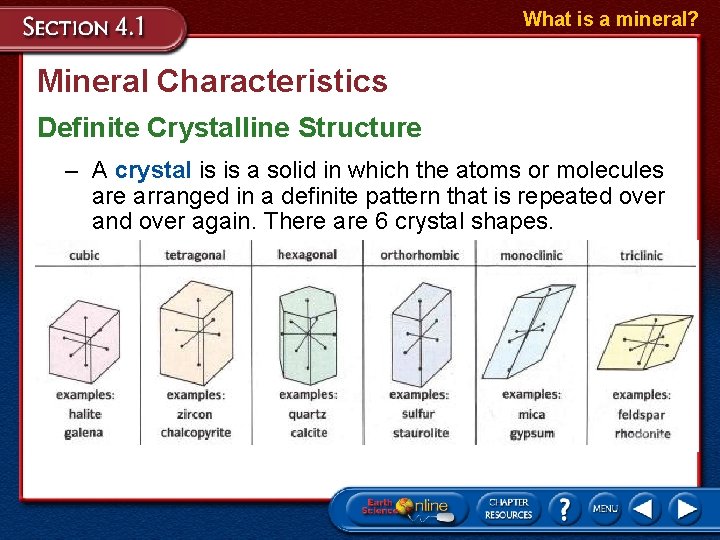 SECTION 4.1

What is a mineral?

Mineral Characteristics

Definite Crystalline Structure

– A crystal is is a solid in which the atoms or molecules are arranged in a definite pattern that is repeated over and over again. There are 6 crystal shapes.

| cubic | tetragonal | hexagonal | orthorhombic | monoclinic | triclinic |
|---|---|---|---|---|---|
| examples: halite galena | examples: zircon chalcopyrite | examples: quartz calcite | examples: sulfur staurolite | examples: mica gypsum | examples: feldspar rhodonite |

Earth Science Online

CHAPTER RESOURCES

?

MENU